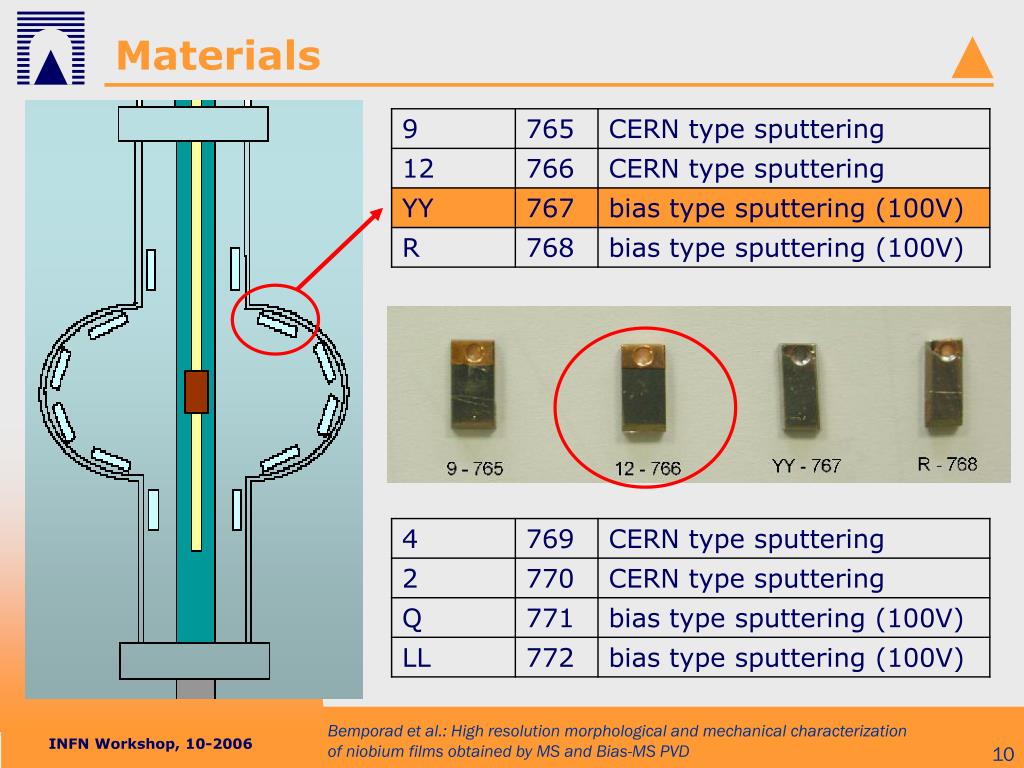 Materials

| 9 | 765 | CERN type sputtering |
|---|---|---|
| 12 | 766 | CERN type sputtering |
| YY | 767 | bias type sputtering (100V) |
| R | 768 | bias type sputtering (100V) |

9 - 765
12 - 766
YY - 767
R - 768

| 4 | 769 | CERN type sputtering |
|---|---|---|
| 2 | 770 | CERN type sputtering |
| Q | 771 | bias type sputtering (100V) |
| LL | 772 | bias type sputtering (100V) |

INFN Workshop, 10-2006

Bemporad et al.: High resolution morphological and mechanical characterization of niobium films obtained by MS and Bias-MS PVD

10